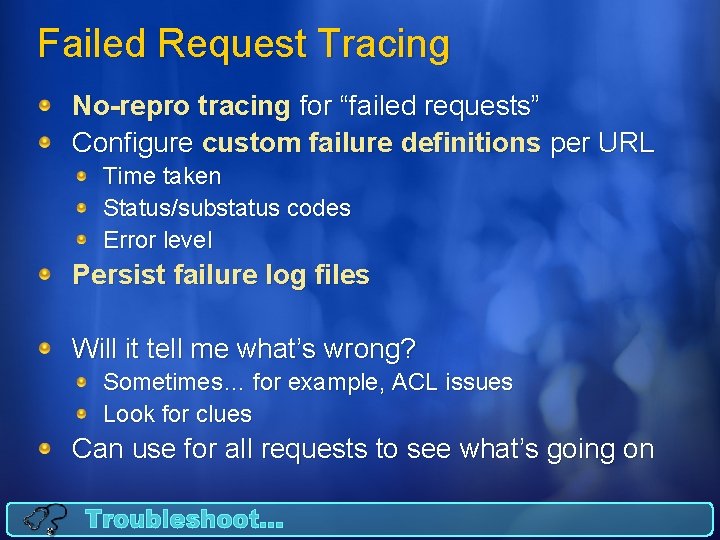 Failed Request Tracing

No-repro tracing for “failed requests”

Configure custom failure definitions per URL

Time taken

Status/substatus codes

Error level

Persist failure log files

Will it tell me what’s wrong?

Sometimes… for example, ACL issues

Look for clues

Can use for all requests to see what’s going on

Troubleshoot…